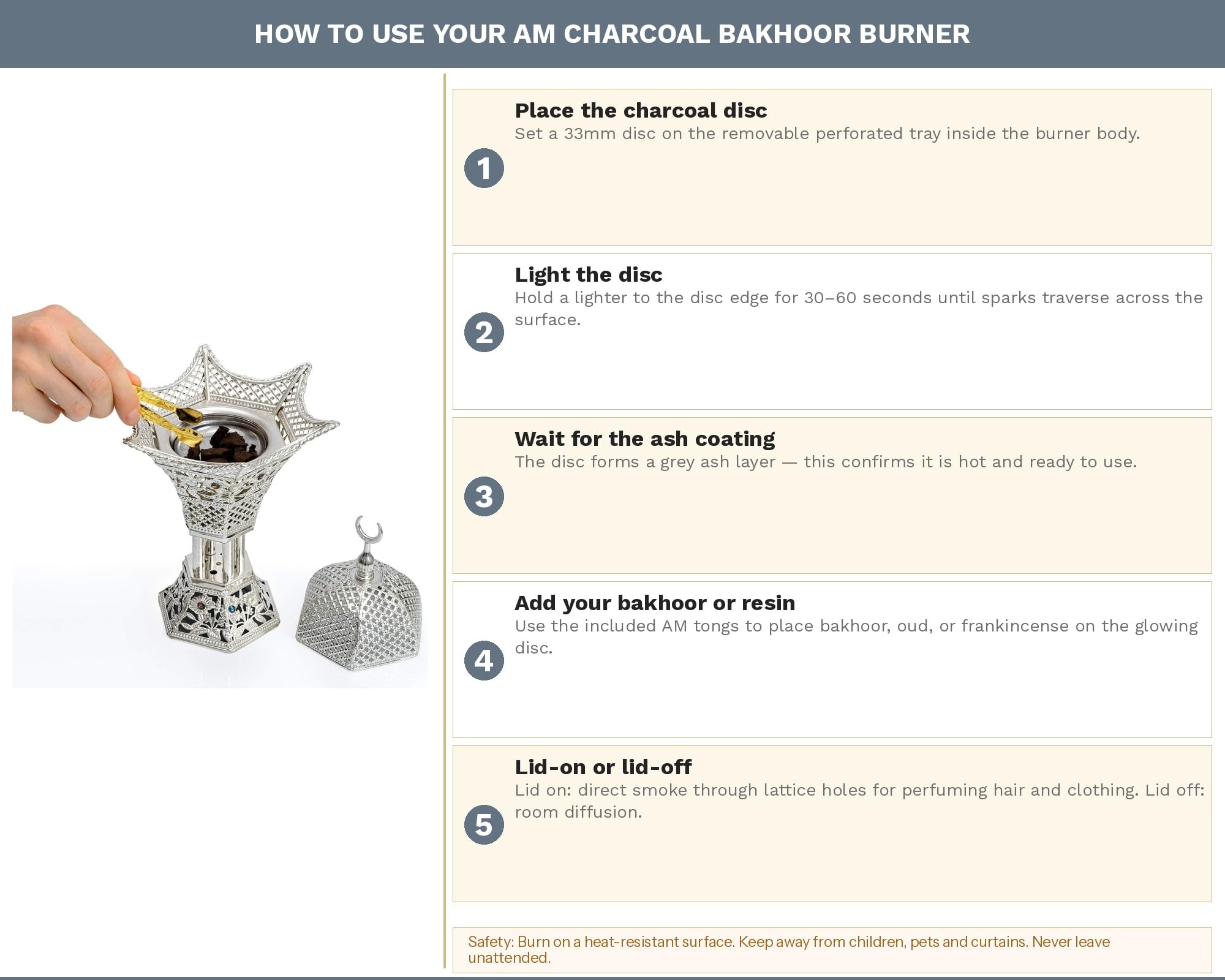 HOW TO USE YOUR AM CHARCOAL BAKHOOR BURNER

1
Place the charcoal disc
Set a 33mm disc on the removable perforated tray inside the burner body.

2
Light the disc
Hold a lighter to the disc edge for 30–60 seconds until sparks traverse across the surface.

3
Wait for the ash coating
The disc forms a grey ash layer — this confirms it is hot and ready to use.

4
Add your bakhoor or resin
Use the included AM tongs to place bakhoor, oud, or frankincense on the glowing disc.

5
Lid-on or lid-off
Lid on: direct smoke through lattice holes for perfuming hair and clothing. Lid off: room diffusion.

Safety: Burn on a heat-resistant surface. Keep away from children, pets and curtains. Never leave unattended.